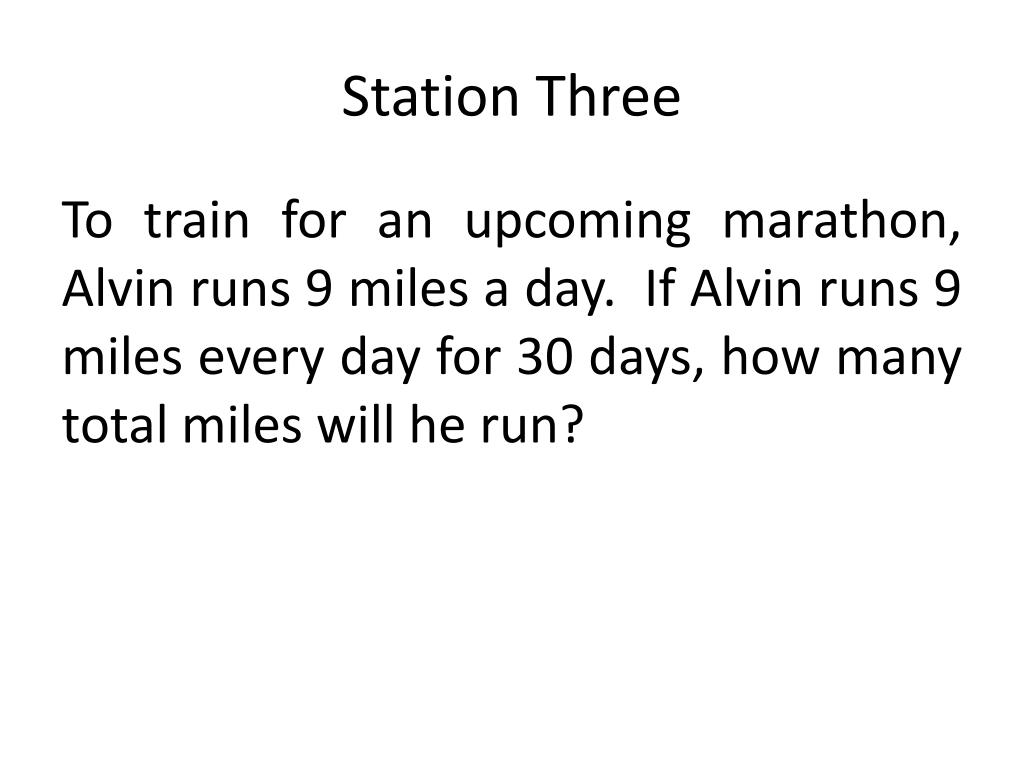 Station Three

To train for an upcoming marathon, Alvin runs 9 miles a day. If Alvin runs 9 miles every day for 30 days, how many total miles will he run?